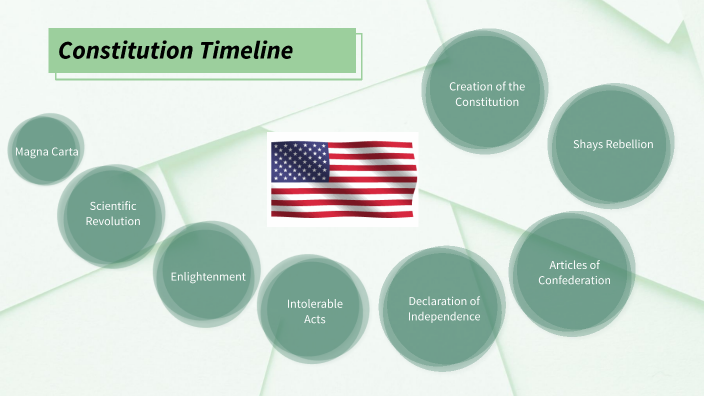 Constitution Timeline

Magna Carta

Scientific Revolution

Enlightenment

Intolerable Acts

Declaration of Independence

Articles of Confederation

Shays Rebellion

Creation of the Constitution